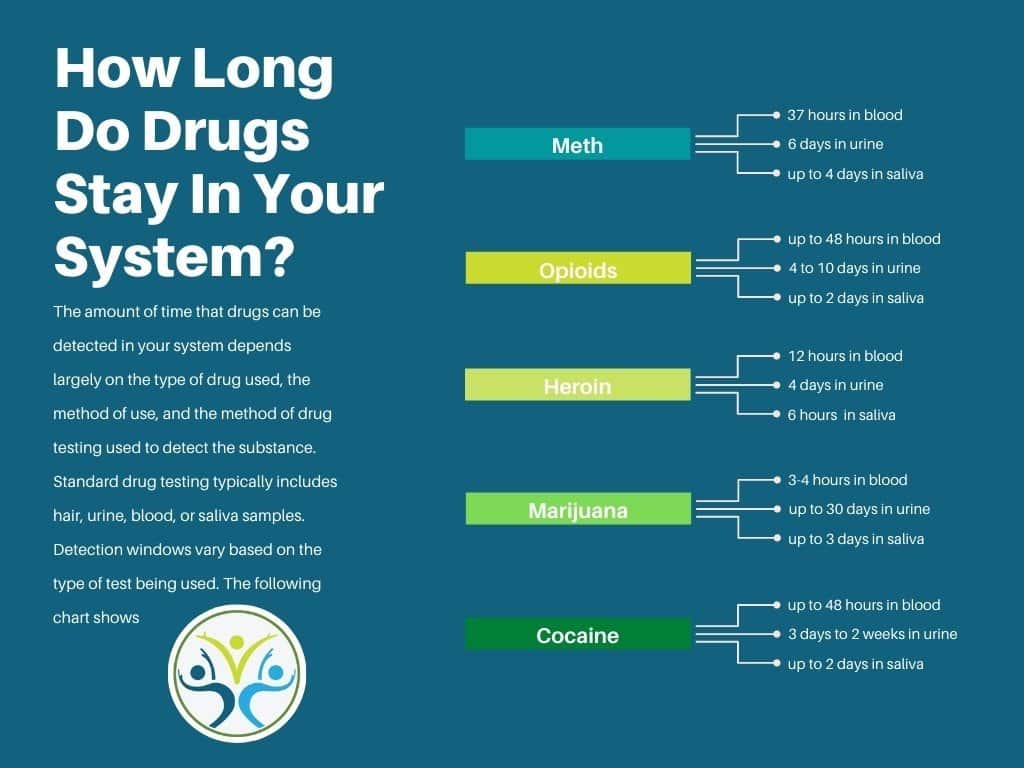 How Long Do Drugs Stay In Your System?

The amount of time that drugs can be detected in your system depends largely on the type of drug used, the method of use, and the method of drug testing used to detect the substance. Standard drug testing typically includes hair, urine, blood, or saliva samples. Detection windows vary based on the type of test being used. The following chart shows

Meth
37 hours in blood
6 days in urine
up to 4 days in saliva

Opioids
up to 48 hours in blood
4 to 10 days in urine
up to 2 days in saliva

Heroin
12 hours in blood
4 days in urine
6 hours in saliva

Marijuana
3-4 hours in blood
up to 30 days in urine
up to 3 days in saliva

Cocaine
up to 48 hours in blood
3 days to 2 weeks in urine
up to 2 days in saliva